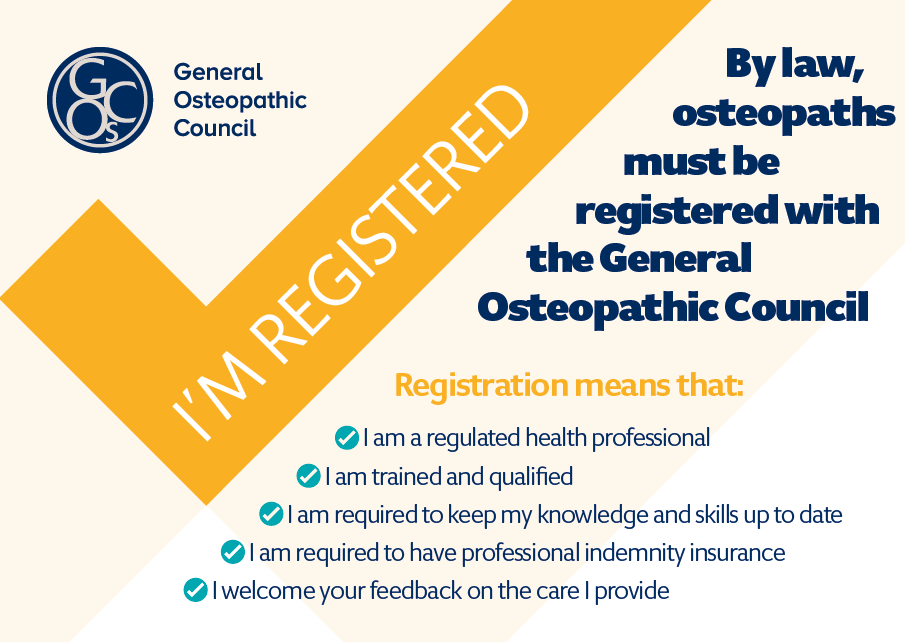 GOsC

General Osteopathic Council

I'M REGISTERED

By law, osteopaths must be registered with the General Osteopathic Council

Registration means that:

I am a regulated health professional

I am trained and qualified

I am required to keep my knowledge and skills up to date

I am required to have professional indemnity insurance

I welcome your feedback on the care I provide